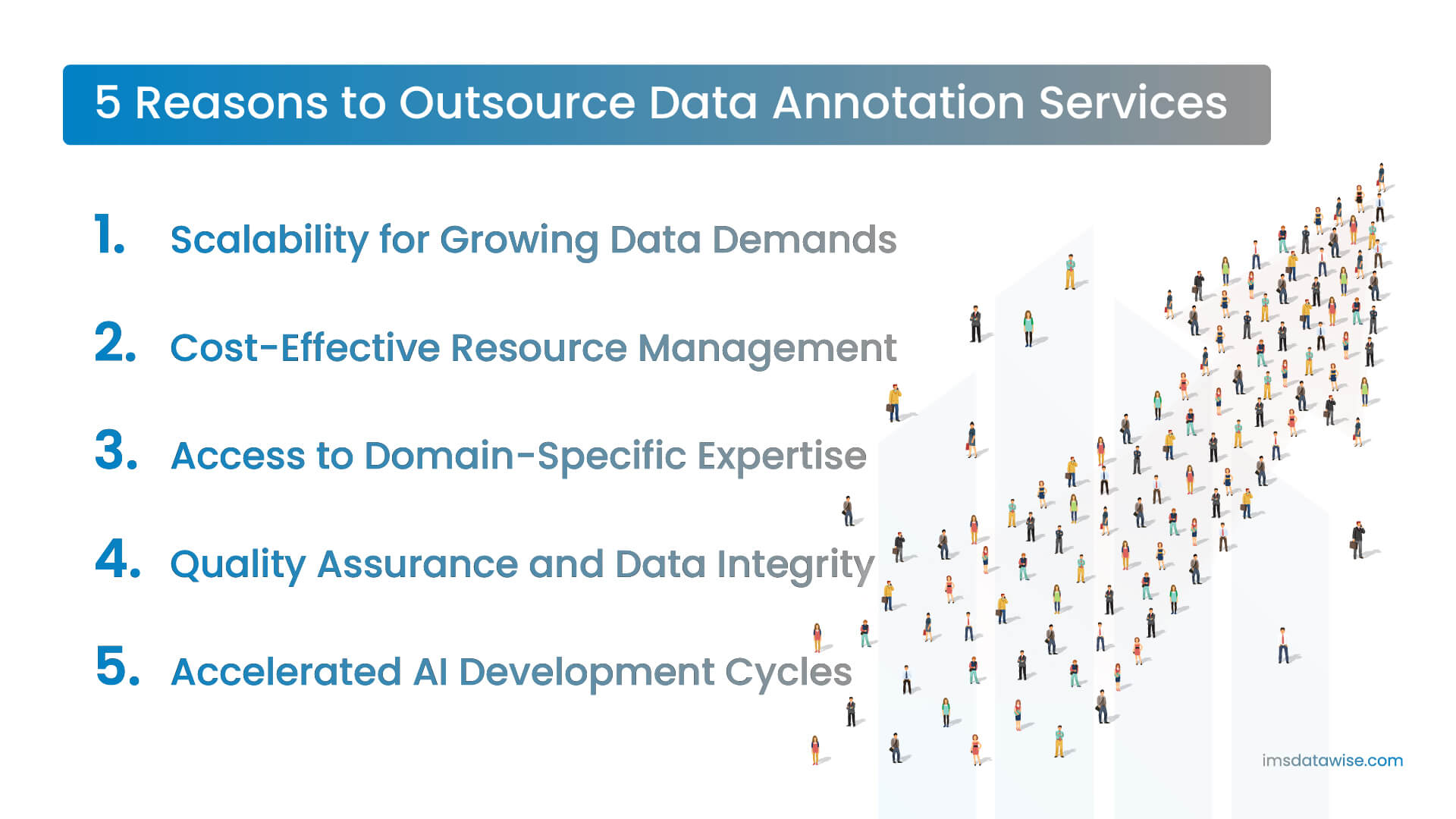 5 Reasons to Outsource Data Annotation Services

1. Scalability for Growing Data Demands

2. Cost-Effective Resource Management

3. Access to Domain-Specific Expertise

4. Quality Assurance and Data Integrity

5. Accelerated AI Development Cycles

imsdatawise.com